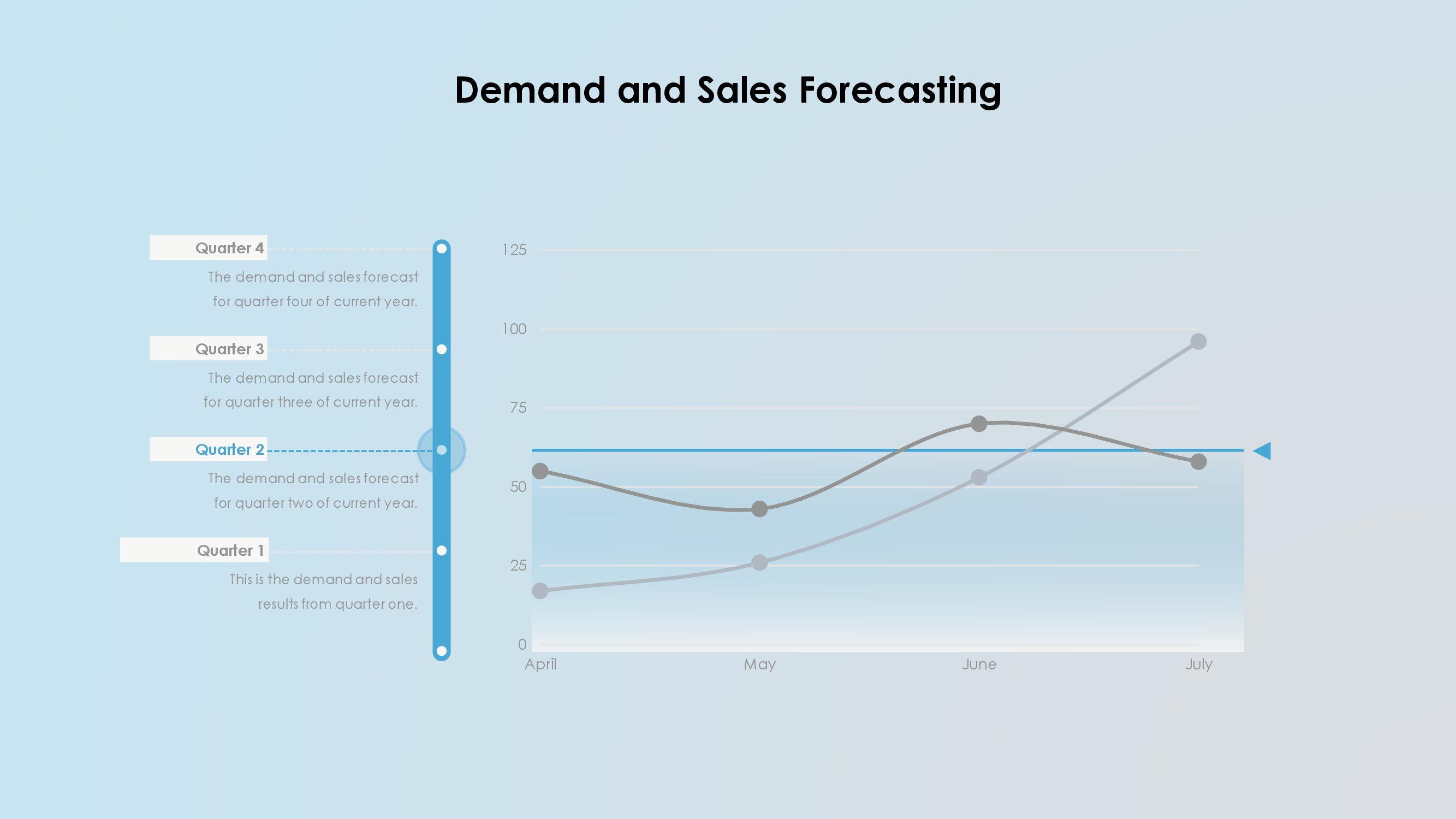 Demand and Sales Forecasting

Quarter 4
The demand and sales forecast for quarter four of current year.

Quarter 3
The demand and sales forecast for quarter three of current year.

Quarter 2
The demand and sales forecast for quarter two of current year.

Quarter 1
This is the demand and sales results from quarter one.

125
100
75
50
25
0
April
May
June
July